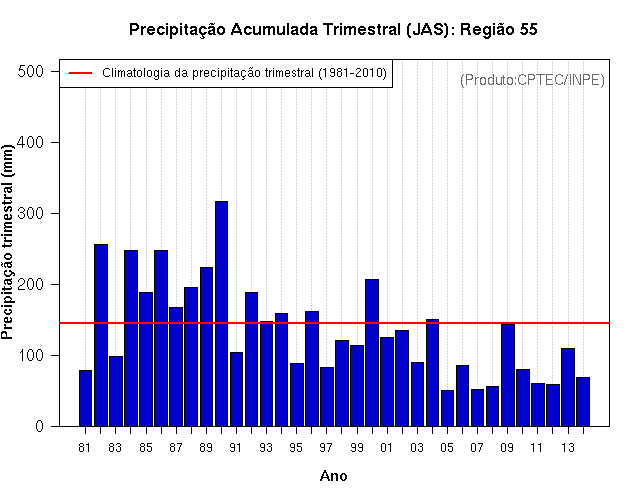 Precipitação Acumulada Trimestral (JAS): Região 55

Climatologia da precipitação trimestral (1981-2010)

(Produto:CPTEC/INPE)

Precipitação trimestral (mm)

500
400
300
200
100
0

81 83 85 87 89 91 93 95 97 99 01 03 05 07 09 11 13

Ano